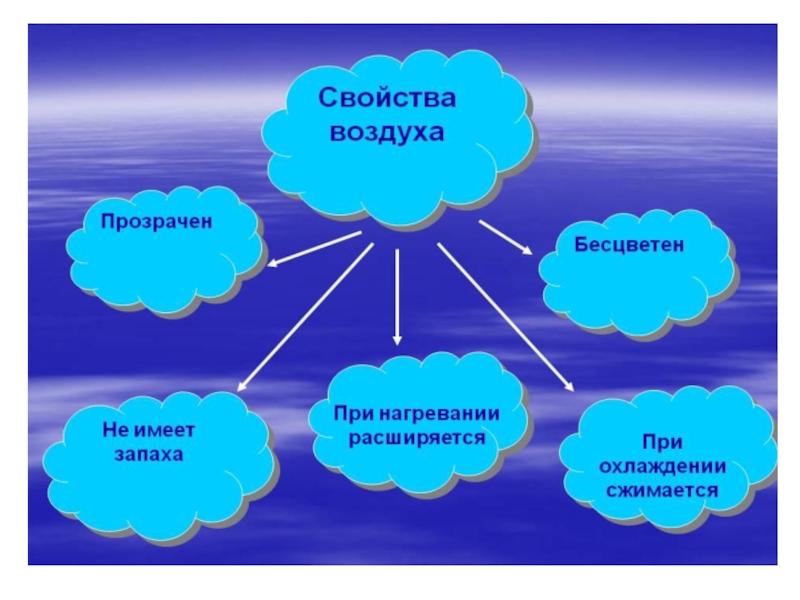 Свойства воздуха

Прозрачен

Бесцветен

Не имеет запаха

При нагревании расширяется

При охлаждении сжимается